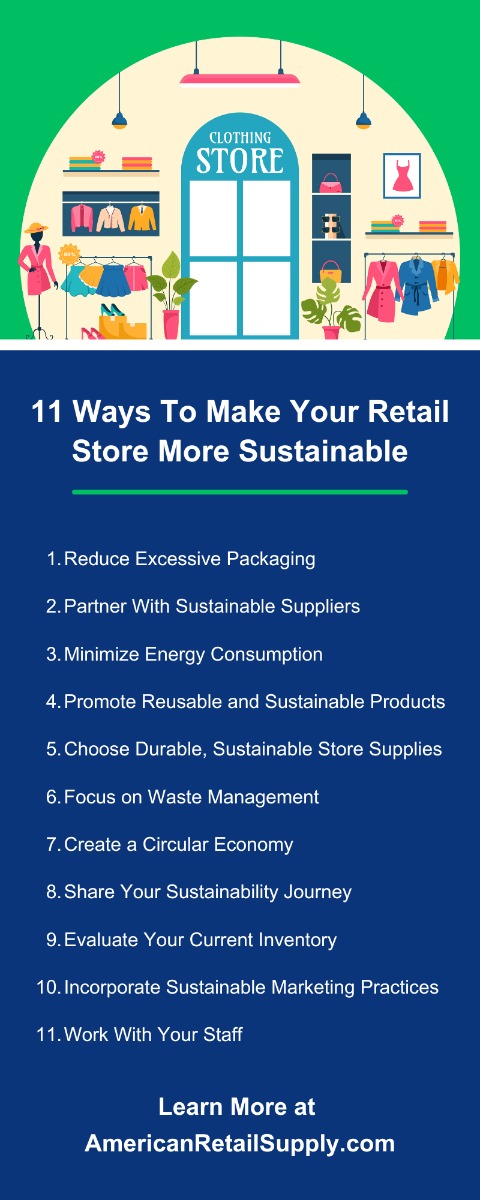 CLOTHING STORE

11 Ways To Make Your Retail Store More Sustainable

1. Reduce Excessive Packaging
2. Partner With Sustainable Suppliers
3. Minimize Energy Consumption
4. Promote Reusable and Sustainable Products
5. Choose Durable, Sustainable Store Supplies
6. Focus on Waste Management
7. Create a Circular Economy
8. Share Your Sustainability Journey
9. Evaluate Your Current Inventory
10. Incorporate Sustainable Marketing Practices
11. Work With Your Staff

Learn More at AmericanRetailSupply.com